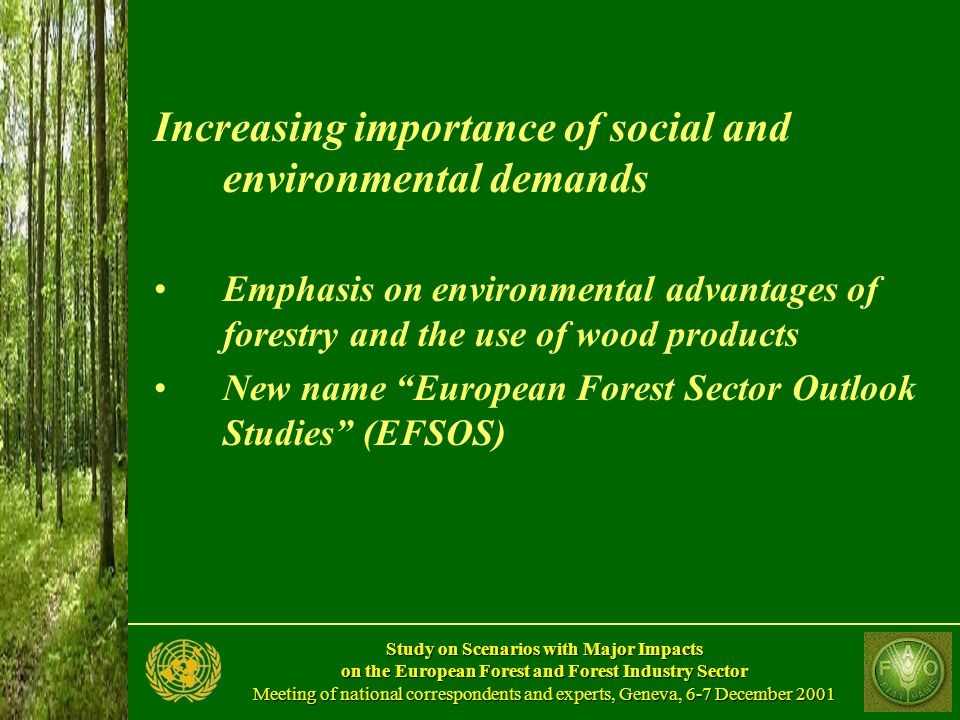 Increasing importance of social and environmental demands

• Emphasis on environmental advantages of forestry and the use of wood products
• New name “European Forest Sector Outlook Studies” (EFSOS)

Study on Scenarios with Major Impacts
on the European Forest and Forest Industry Sector
Meeting of national correspondents and experts, Geneva, 6-7 December 2001

FAO